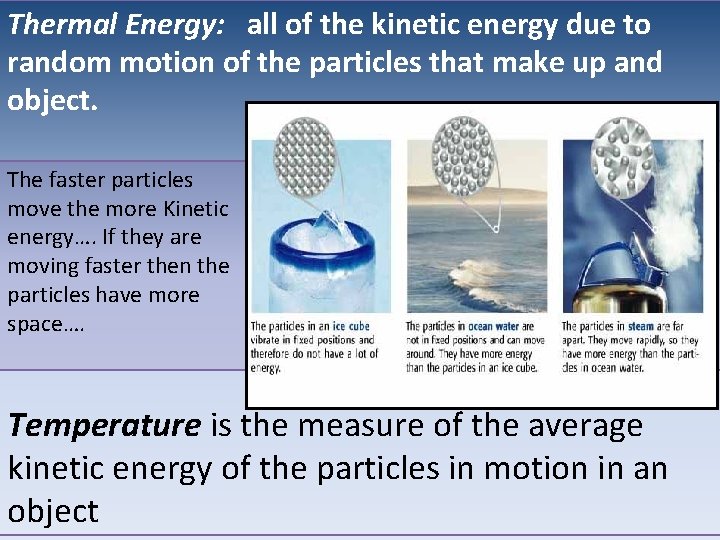 Thermal Energy: all of the kinetic energy due to random motion of the particles that make up and object.

The faster particles move the more Kinetic energy…. If they are moving faster then the particles have more space….

The particles in an ice cube vibrate in fixed positions and therefore do not have a lot of energy.

The particles in ocean water are not in fixed positions and can move around. They have more energy than the particles in an ice cube.

The particles in steam are far apart. They move rapidly, so they have more energy than the particles in ocean water.

Temperature is the measure of the average kinetic energy of the particles in motion in an object